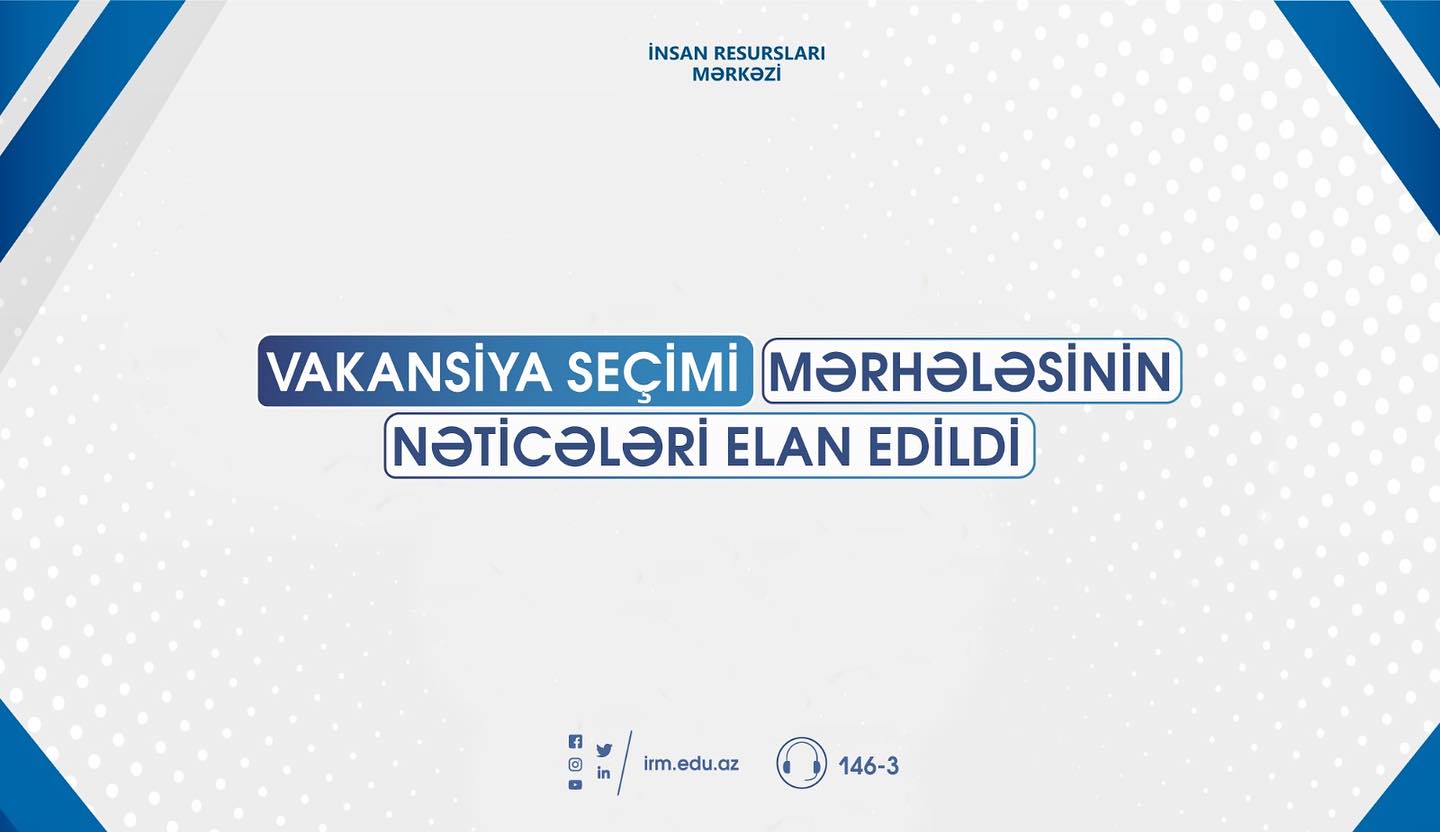 İNSAN RESURSLARI MƏRKƏZİ

VAKANSİYA SEÇİMİ MƏRHƏLƏSİNİN NƏTİCƏLƏRİ ELAN EDİLDİ

irm.edu.az

146-3